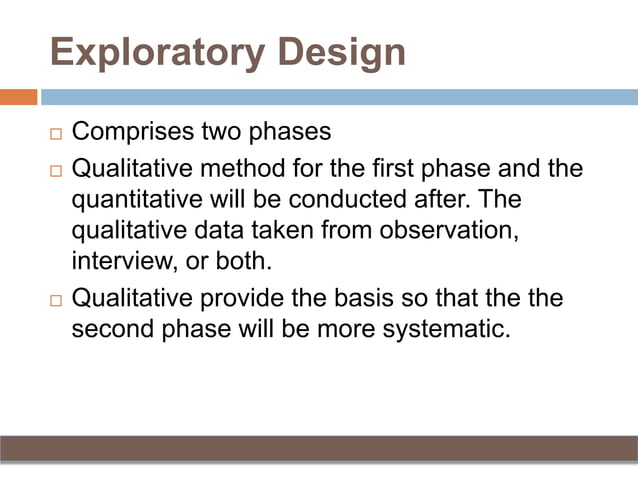 Exploratory Design

□ Comprises two phases

□ Qualitative method for the first phase and the quantitative will be conducted after. The qualitative data taken from observation, interview, or both.

□ Qualitative provide the basis so that the the second phase will be more systematic.